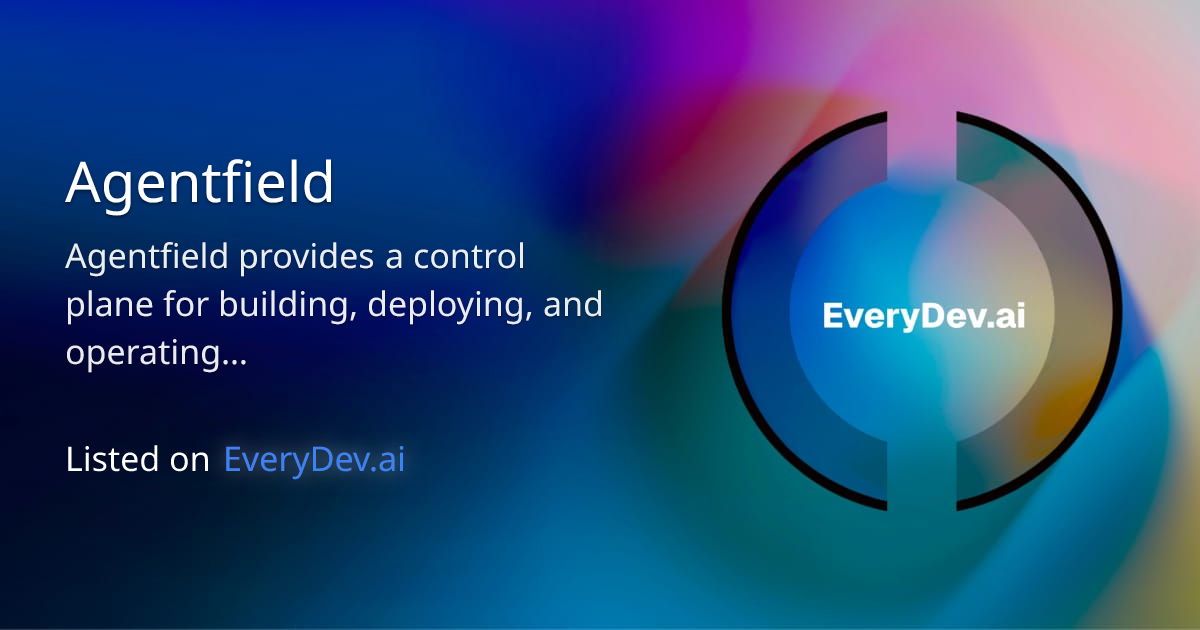 Agentfield

Agentfield provides a control plane for building, deploying, and operating...

Listed on EveryDev.ai

EveryDev.ai